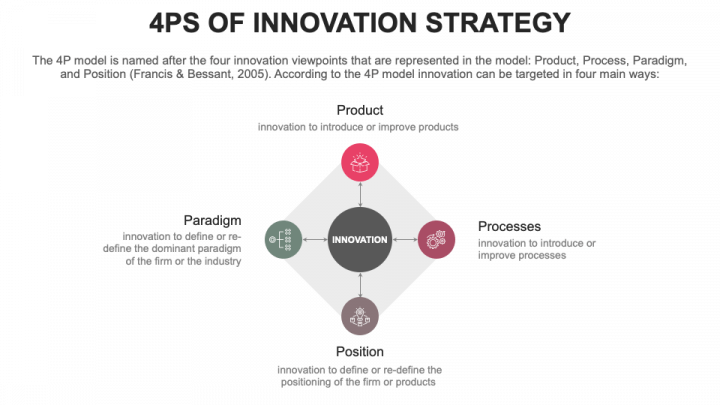 4PS OF INNOVATION STRATEGY

The 4P model is named after the four innovation viewpoints that are represented in the model: Product, Process, Paradigm, and Position (Francis & Bessant, 2005). According to the 4P model innovation can be targeted in four main ways:

Product
innovation to introduce or improve products

Paradigm
innovation to define or re-define the dominant paradigm of the firm or the industry

INNOVATION

Processes
innovation to introduce or improve processes

Position
innovation to define or re-define the positioning of the firm or products